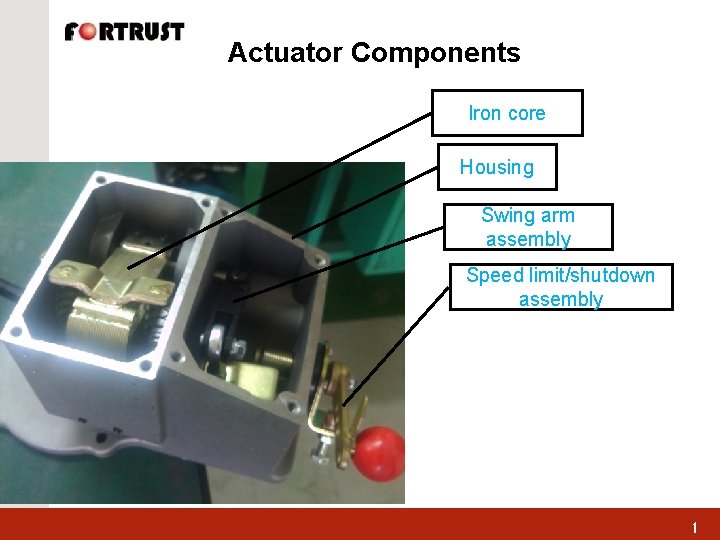 FORTRUST

Actuator Components

Iron core

Housing

Swing arm assembly

Speed limit/shutdown assembly

1